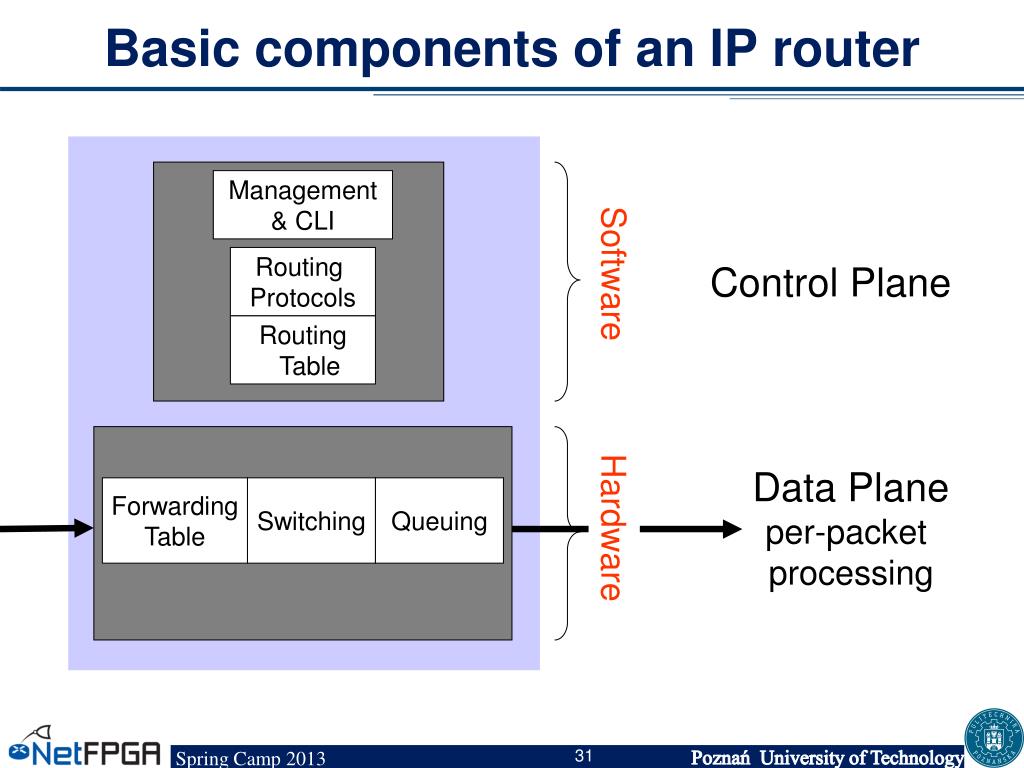 Basic components of an IP router

Management & CLI

Routing Protocols

Routing Table

Software

Control Plane

Forwarding Table

Switching

Queuing

Hardware

Data Plane
per-packet processing

NetFPGA

Spring Camp 2013

31

Poznań University of Technology